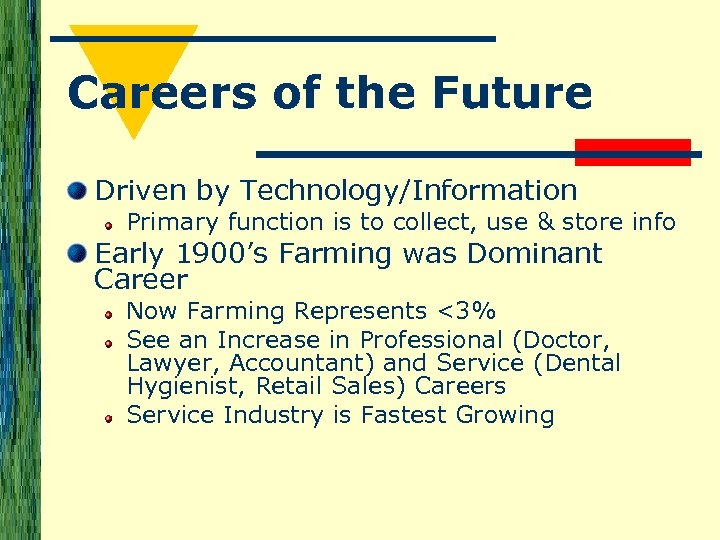 Careers of the Future

Driven by Technology/Information

Primary function is to collect, use & store info

Early 1900's Farming was Dominant Career

Now Farming Represents <3%

See an Increase in Professional (Doctor, Lawyer, Accountant) and Service (Dental Hygienist, Retail Sales) Careers

Service Industry is Fastest Growing